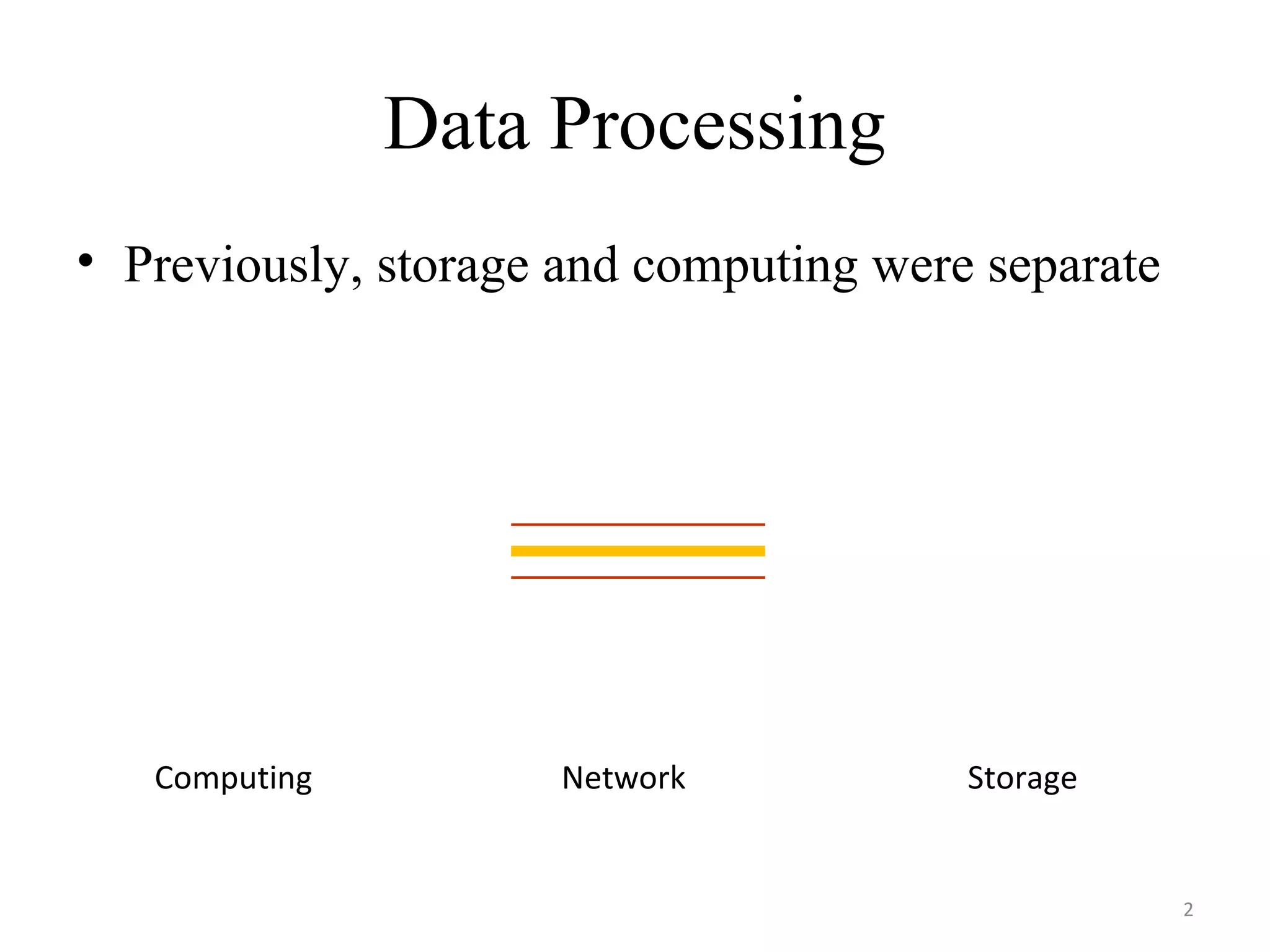 Data Processing

• Previously, storage and computing were separate

Computing

Network

Storage

2